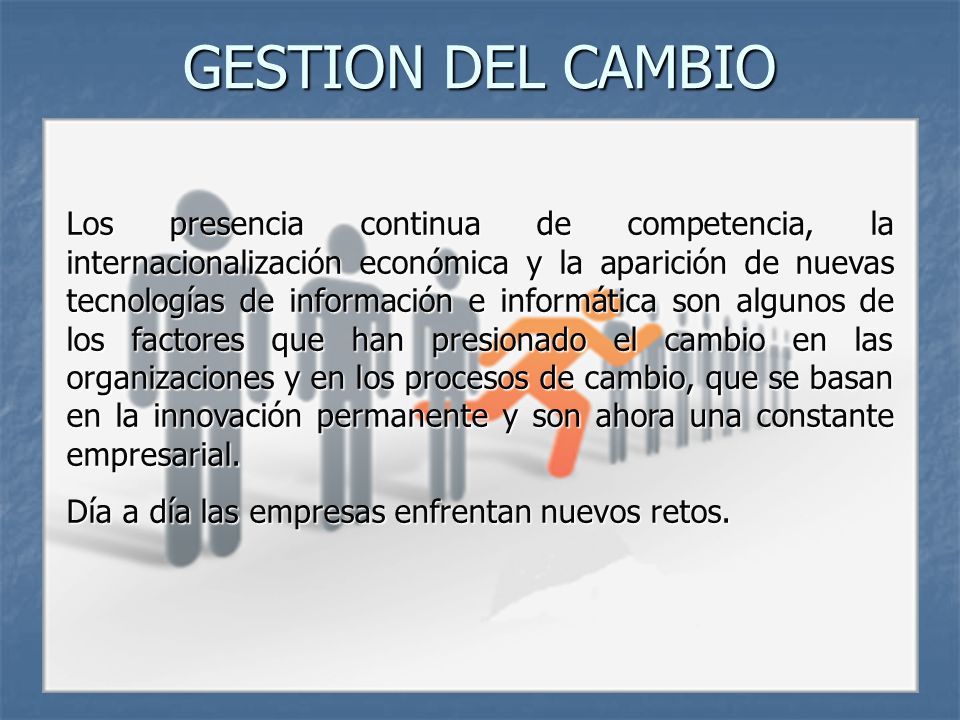 GESTION DEL CAMBIO

Los presencia continua de competencia, la internacionalización económica y la aparición de nuevas tecnologías de información e informática son algunos de los factores que han presionado el cambio en las organizaciones y en los procesos de cambio, que se basan en la innovación permanente y son ahora una constante empresarial.

Día a día las empresas enfrentan nuevos retos.